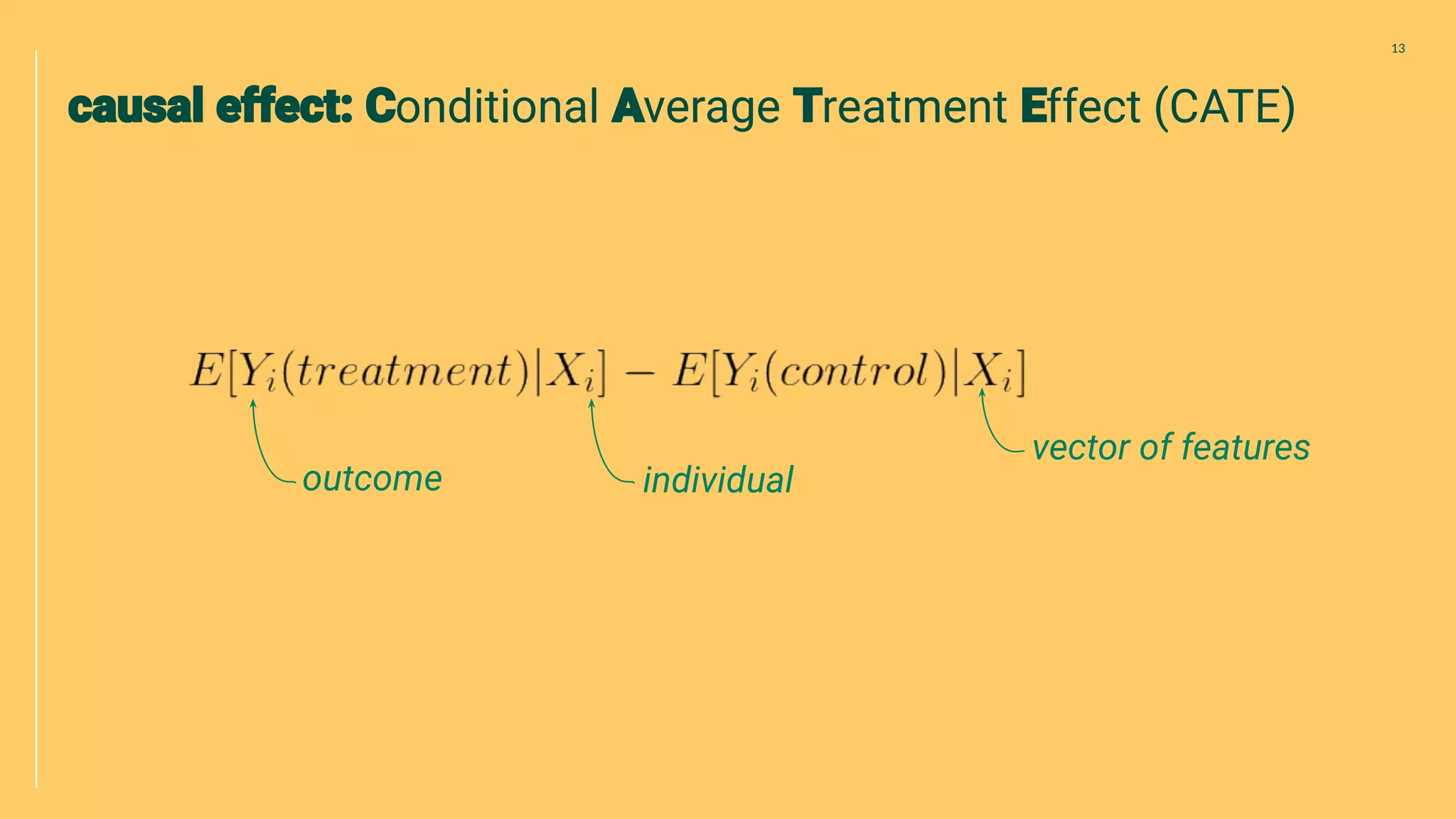 13

causal effect: Conditional Average Treatment Effect (CATE)

$E[Y_i(treatment)|X_i] - E[Y_i(control)|X_i]$

outcome

individual

vector of features